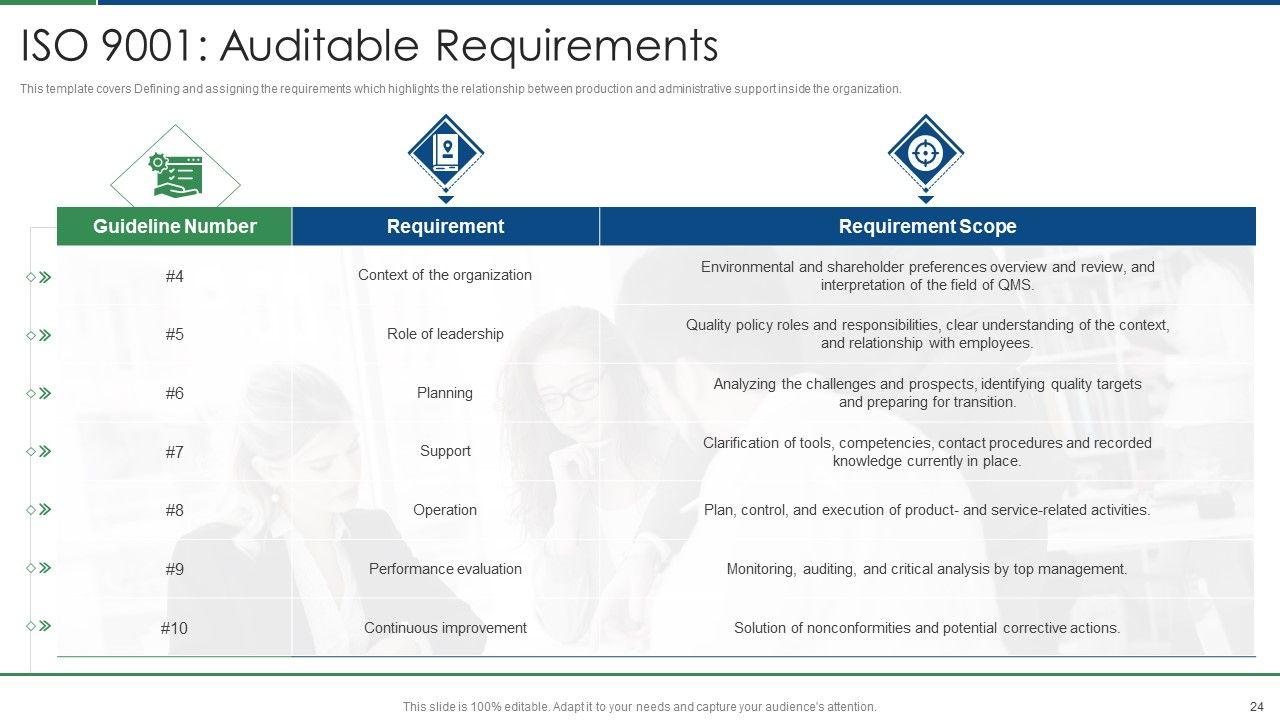 ISO 9001: Auditable Requirements

This template covers Defining and assigning the requirements which highlights the relationship between production and administrative support inside the organization.

| Guideline Number | Requirement | Requirement Scope |
|---|---|---|
| #4 | Context of the organization | Environmental and shareholder preferences overview and review, and interpretation of the field of QMS. |
| #5 | Role of leadership | Quality policy roles and responsibilities, clear understanding of the context, and relationship with employees. |
| #6 | Planning | Analyzing the challenges and prospects, identifying quality targets and preparing for transition. |
| #7 | Support | Clarification of tools, competencies, contact procedures and recorded knowledge currently in place. |
| #8 | Operation | Plan, control, and execution of product- and service-related activities. |
| #9 | Performance evaluation | Monitoring, auditing, and critical analysis by top management. |
| #10 | Continuous improvement | Solution of nonconformities and potential corrective actions. |

This slide is 100% editable. Adapt it to your needs and capture your audience's attention.

24